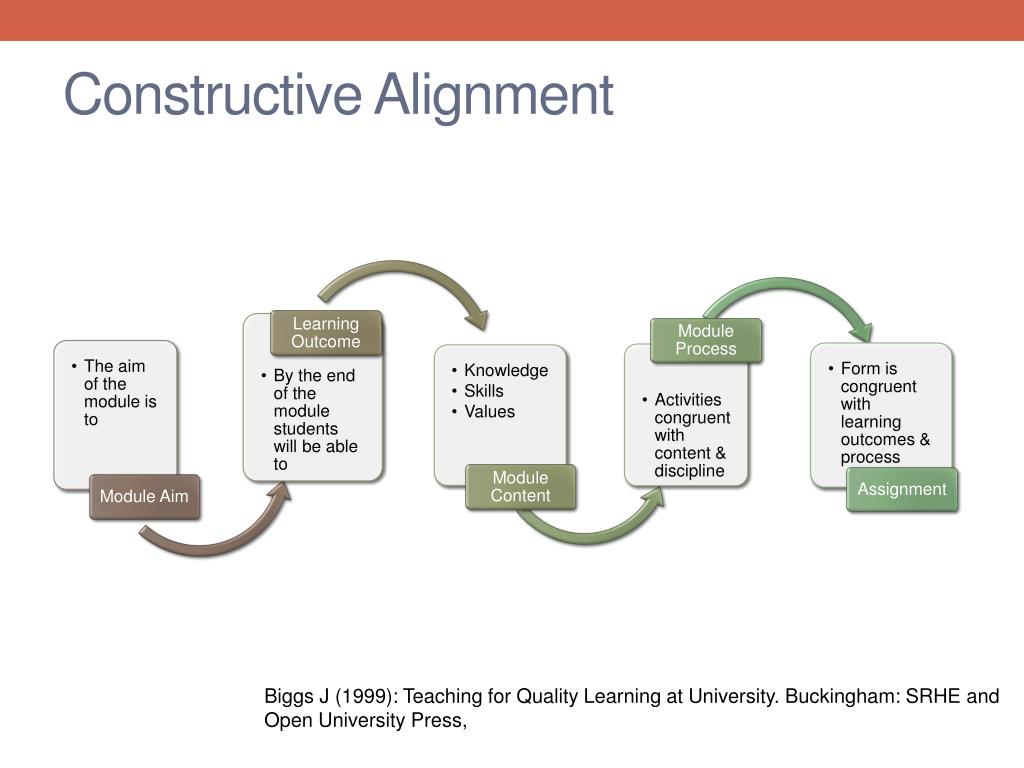 Constructive Alignment

• The aim of the module is to

Module Aim

Learning Outcome

• By the end of the module students will be able to

• Knowledge
• Skills
• Values

Module Content

Module Process

• Activities congruent with content & discipline

• Form is congruent with learning outcomes & process

Assignment

Biggs J (1999): Teaching for Quality Learning at University. Buckingham: SRHE and Open University Press,